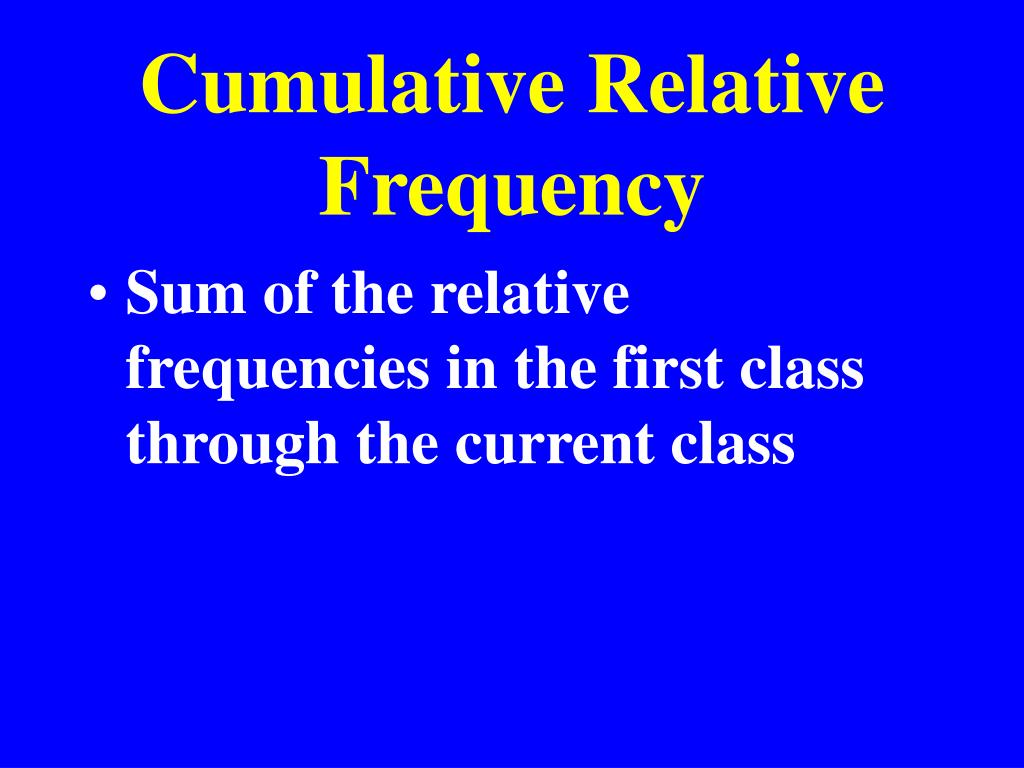 Cumulative Relative Frequency

• Sum of the relative frequencies in the first class through the current class